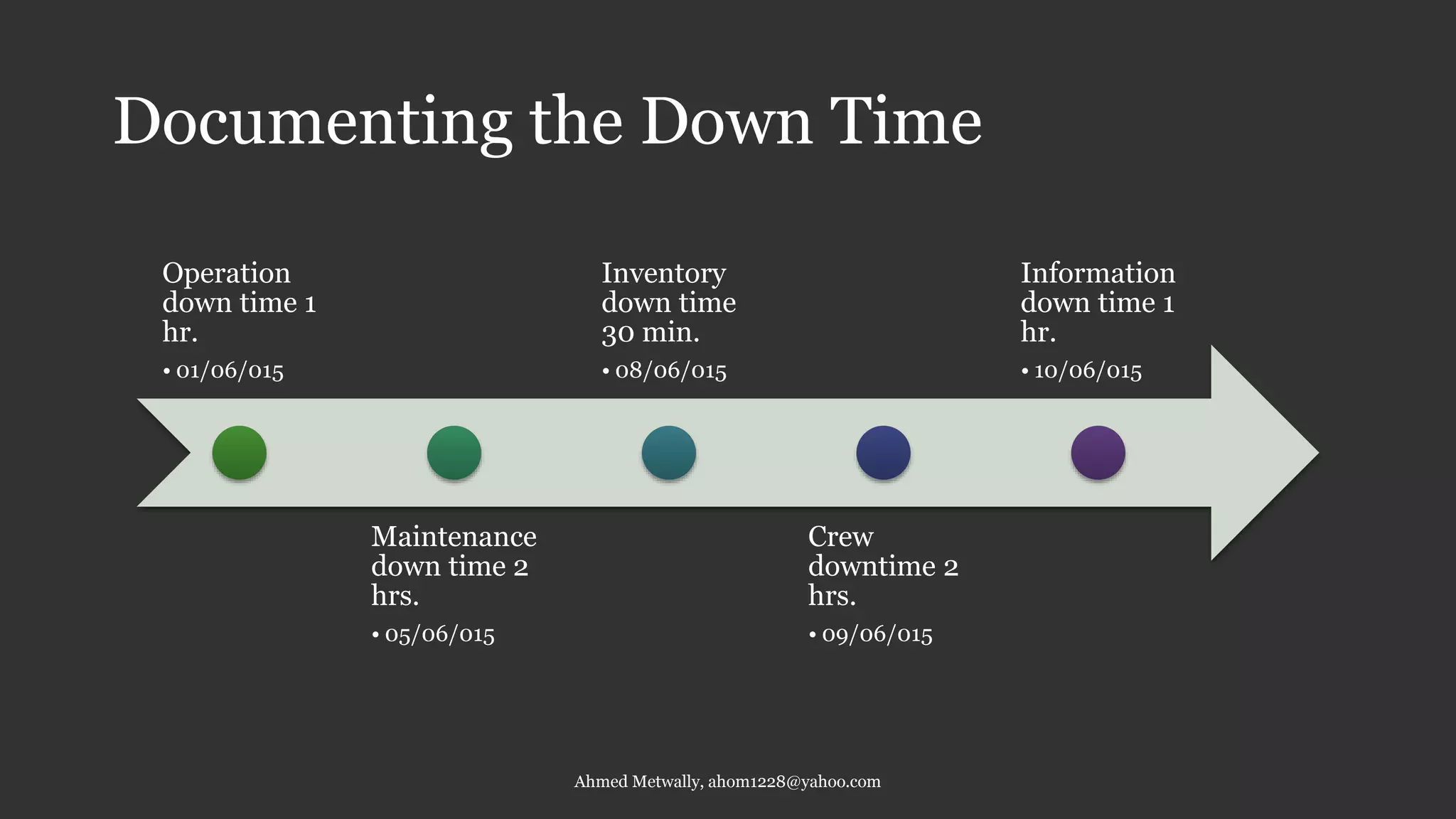 Documenting the Down Time

Operation down time 1 hr.
• 01/06/015

Maintenance down time 2 hrs.
• 05/06/015

Inventory down time 30 min.
• 08/06/015

Crew downtime 2 hrs.
• 09/06/015

Information down time 1 hr.
• 10/06/015

Ahmed Metwally, ahom1228@yahoo.com